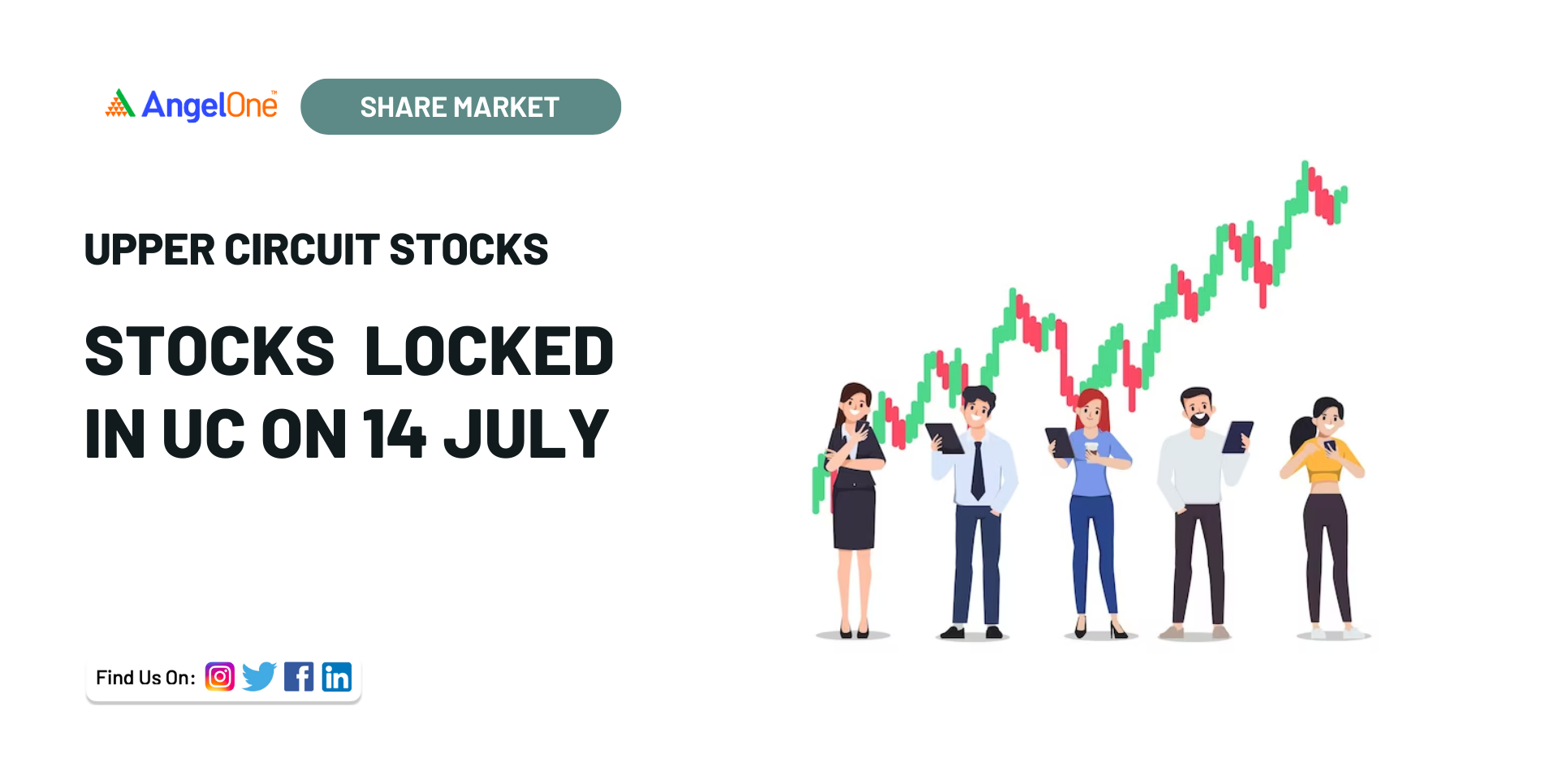 AngelOne

SHARE MARKET

UPPER CIRCUIT STOCKS

STOCKS LOCKED IN UC ON 14 JULY

Find Us On: